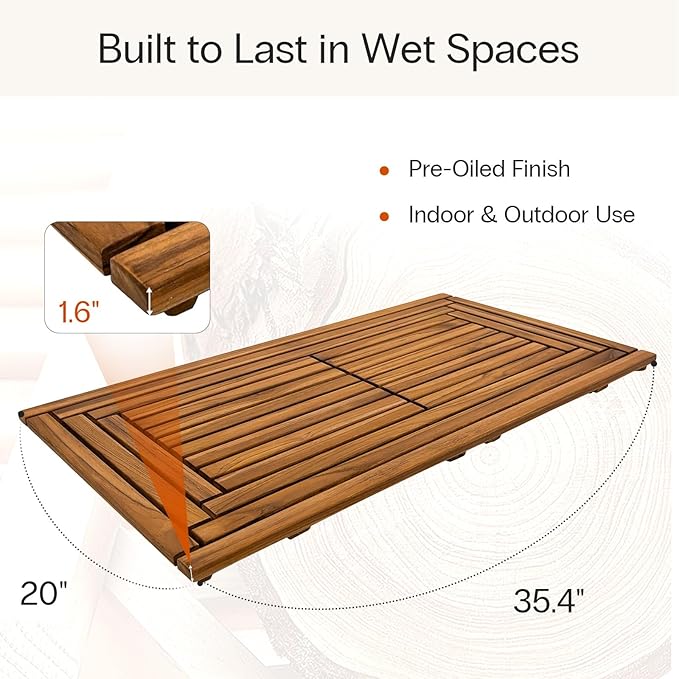 Built to Last in Wet Spaces

Pre-Oiled Finish

Indoor & Outdoor Use

1.6"

20"

35.4"